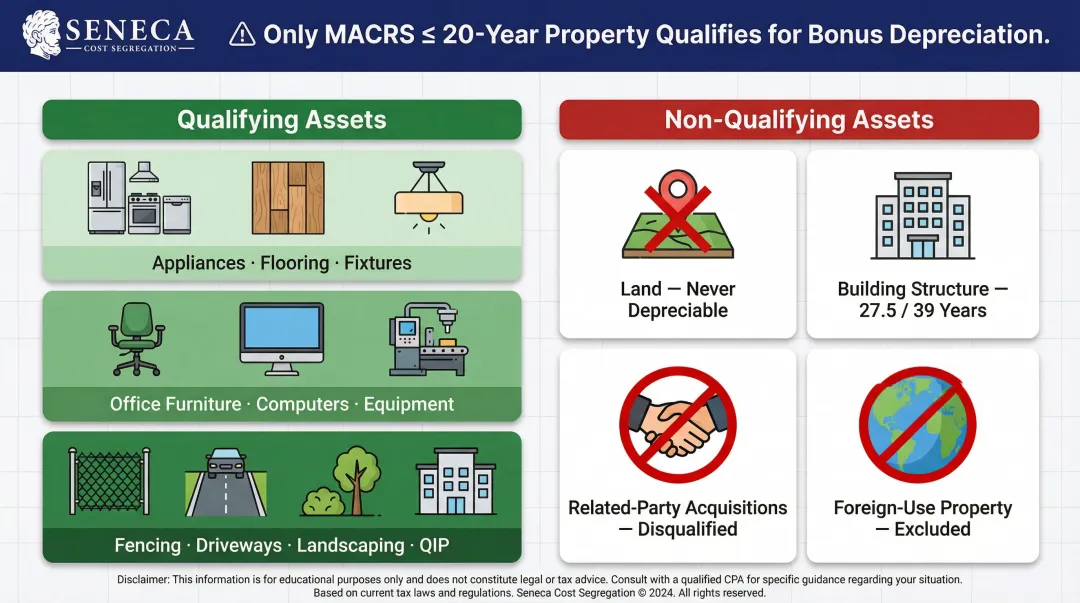 SENECA
COST SEGREGATION

⚠ Only MACRS ≤ 20-Year Property Qualifies for Bonus Depreciation.

Qualifying Assets

Appliances · Flooring · Fixtures

Office Furniture · Computers · Equipment

Fencing · Driveways · Landscaping · QIP

Non-Qualifying Assets

Land — Never Depreciable

Building Structure — 27.5 / 39 Years

Related-Party Acquisitions — Disqualified

Foreign-Use Property — Excluded

Disclaimer: This information is for educational purposes only and does not constitute legal or tax advice. Consult with a qualified CPA for specific guidance regarding your situation. Based on current tax laws and regulations. Seneca Cost Segregation © 2024. All rights reserved.